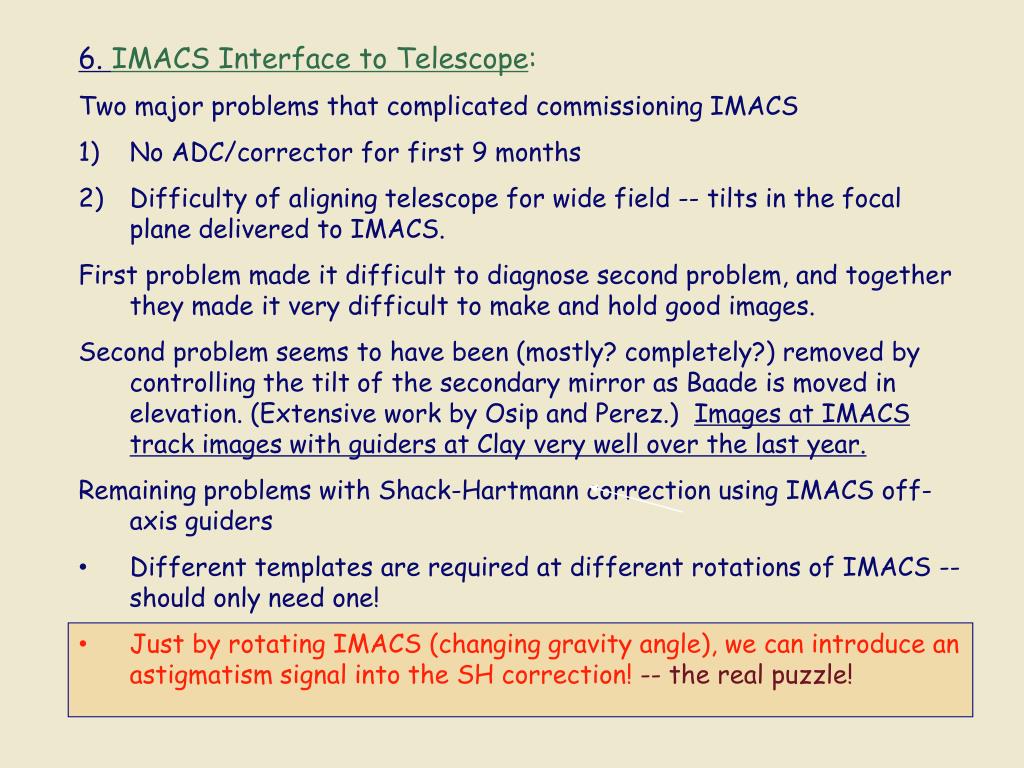 6. IMACS Interface to Telescope:

Two major problems that complicated commissioning IMACS

1) No ADC/corrector for first 9 months

2) Difficulty of aligning telescope for wide field -- tilts in the focal plane delivered to IMACS.

First problem made it difficult to diagnose second problem, and together they made it very difficult to make and hold good images.

Second problem seems to have been (mostly? completely?) removed by controlling the tilt of the secondary mirror as Baade is moved in elevation. (Extensive work by Osip and Perez.) Images at IMACS track images with guiders at Clay very well over the last year.

Remaining problems with Shack-Hartmann correction using IMACS off-axis guiders

• Different templates are required at different rotations of IMACS -- should only need one!

• Just by rotating IMACS (changing gravity angle), we can introduce an astigmatism signal into the SH correction! -- the real puzzle!